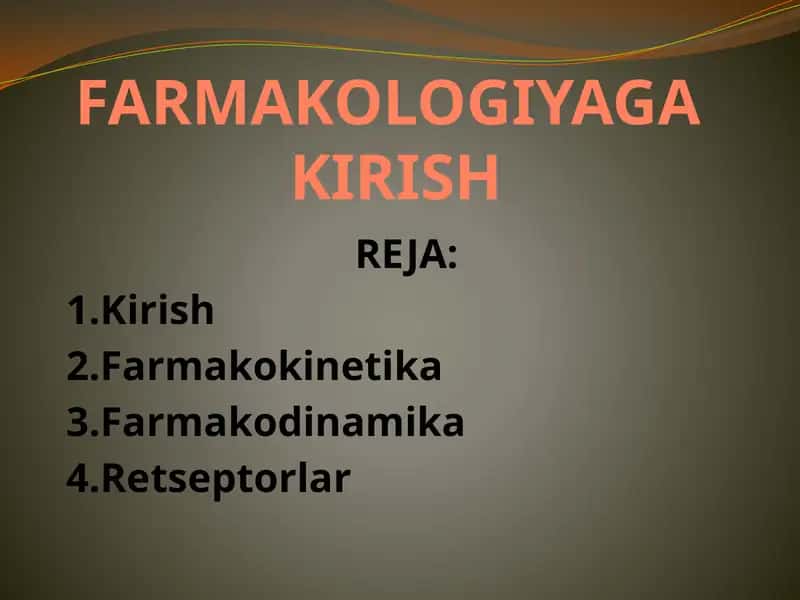 FARMAKOLOGIYAGA KIRISH

REJA:

1.Kirish
2.Farmakokinetika
3.Farmakodinamika
4.Retseptorlar